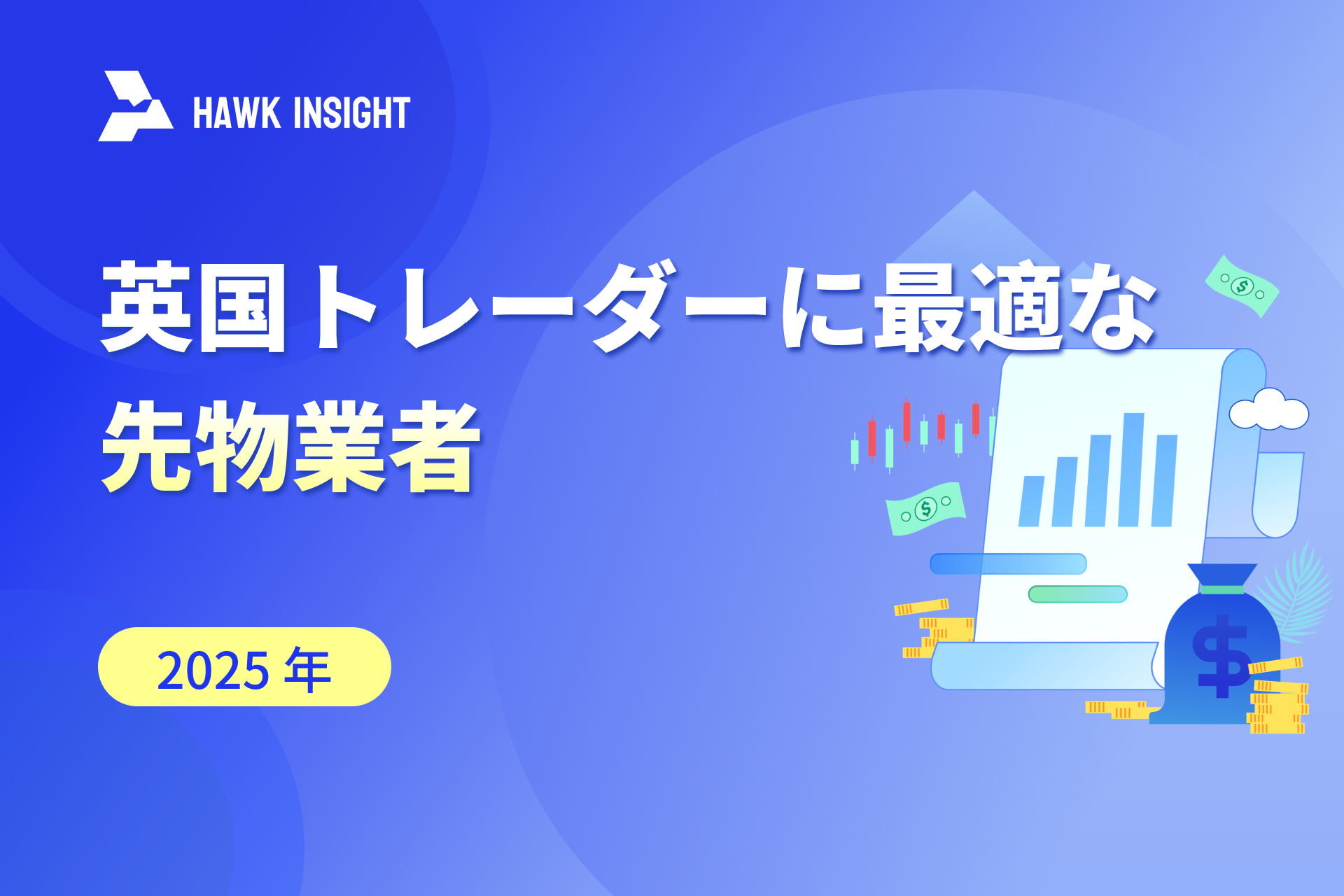 HAWK INSIGHT

英国トレーダーに最適な
先物業者

2025 年